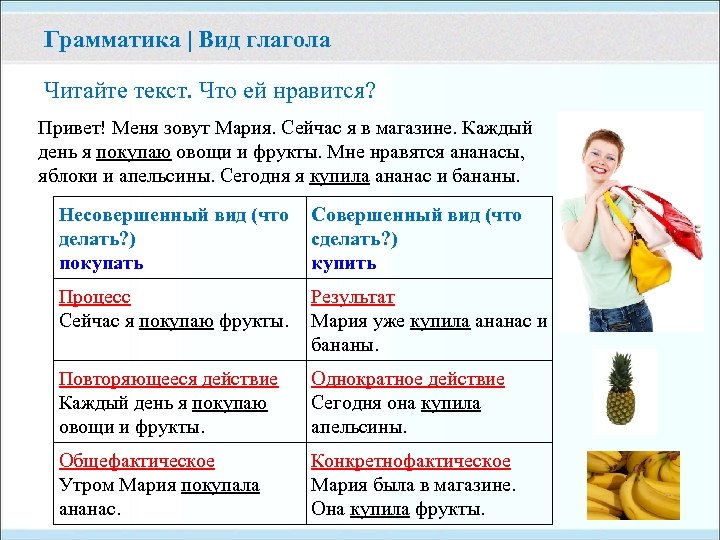 Грамматика | Вид глагола

Читайте текст. Что ей нравится?

Привет! Меня зовут Мария. Сейчас я в магазине. Каждый день я покупаю овощи и фрукты. Мне нравятся ананасы, яблоки и апельсины. Сегодня я купила ананас и бананы.

| Несовершенный вид (что делать?) покупать | Совершенный вид (что сделать?) купить |
|---|---|
| Процесс Сейчас я покупаю фрукты. | Результат Мария уже купила ананас и бананы. |
| Повторяющееся действие Каждый день я покупаю овощи и фрукты. | Однократное действие Сегодня она купила апельсины. |
| Общефактическое Утром Мария покупала ананас. | Конкретнофактическое Мария была в магазине. Она купила фрукты. |